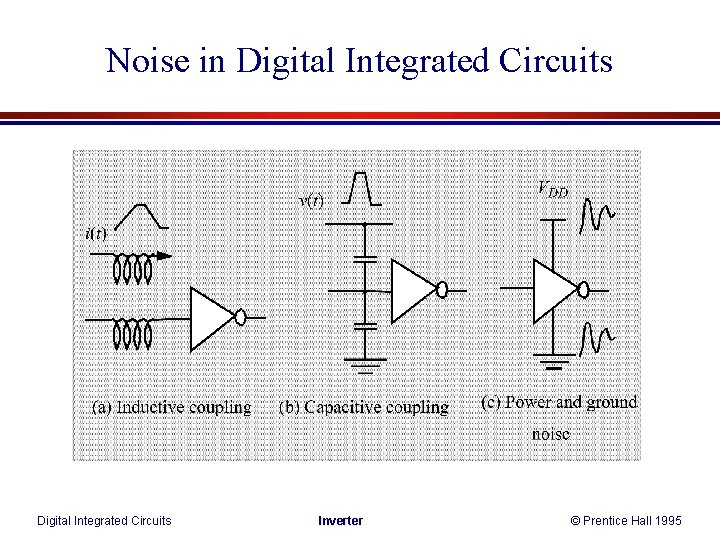 Noise in Digital Integrated Circuits

$i(t)$

$v(t)$

$V_{DD}$

(a) Inductive coupling

(b) Capacitive coupling

(c) Power and ground noise

Digital Integrated Circuits

Inverter

© Prentice Hall 1995